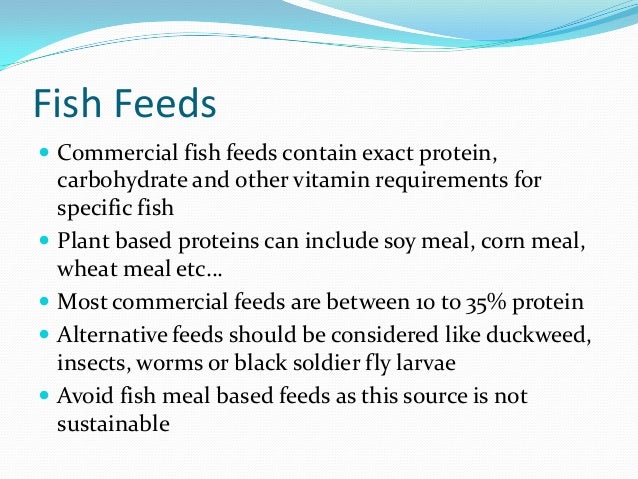 Fish Feeds

- Commercial fish feeds contain exact protein, carbohydrate and other vitamin requirements for specific fish
- Plant based proteins can include soy meal, corn meal, wheat meal etc…
- Most commercial feeds are between 10 to 35% protein
- Alternative feeds should be considered like duckweed, insects, worms or black soldier fly larvae
- Avoid fish meal based feeds as this source is not sustainable